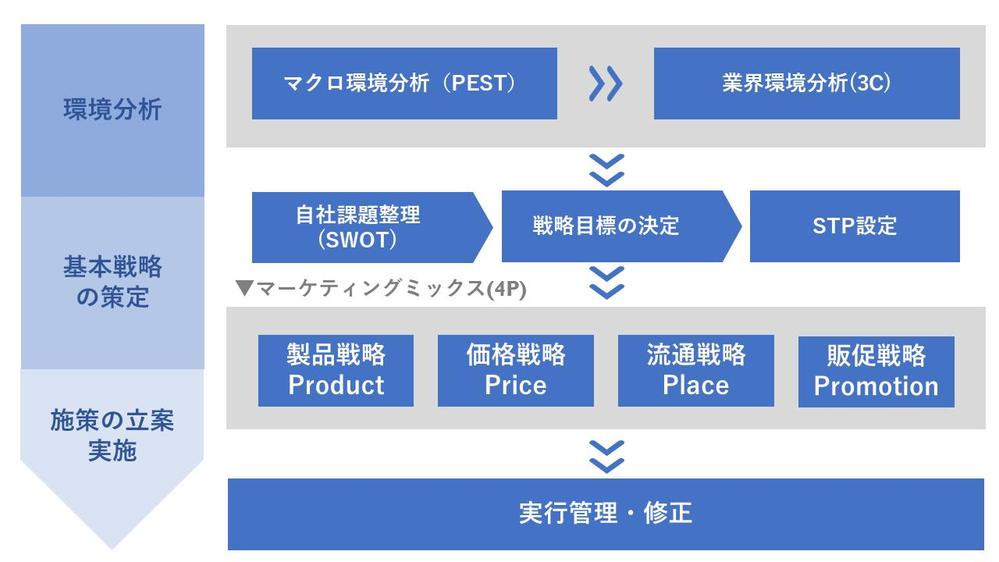 環境分析

基本戦略の策定

施策の立案実施

マクロ環境分析（PEST）

業界環境分析(3C)

自社課題整理（SWOT）

戦略目標の決定

STP設定

▼マーケティングミックス(4P)

製品戦略 Product

価格戦略 Price

流通戦略 Place

販促戦略 Promotion

実行管理・修正